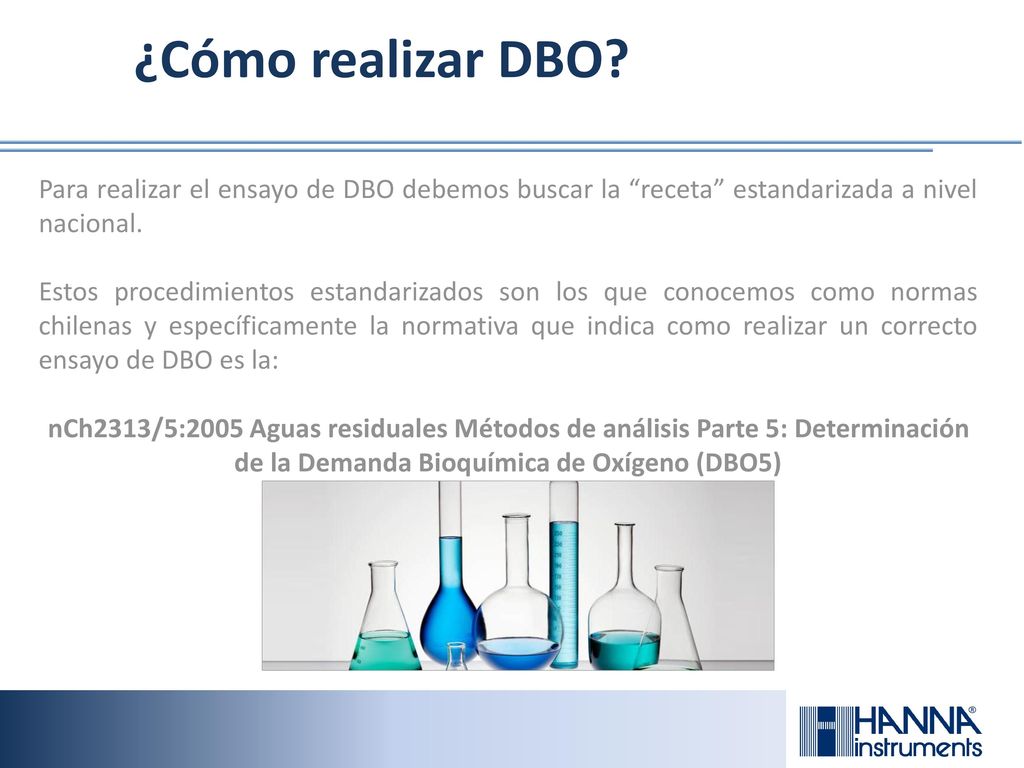 ¿Cómo realizar DBO?

Para realizar el ensayo de DBO debemos buscar la “receta” estandarizada a nivel nacional.

Estos procedimientos estandarizados son los que conocemos como normas chilenas y específicamente la normativa que indica como realizar un correcto ensayo de DBO es la:

nCh2313/5:2005 Aguas residuales Métodos de análisis Parte 5: Determinación de la Demanda Bioquímica de Oxígeno (DBO5)

HANNA® instruments